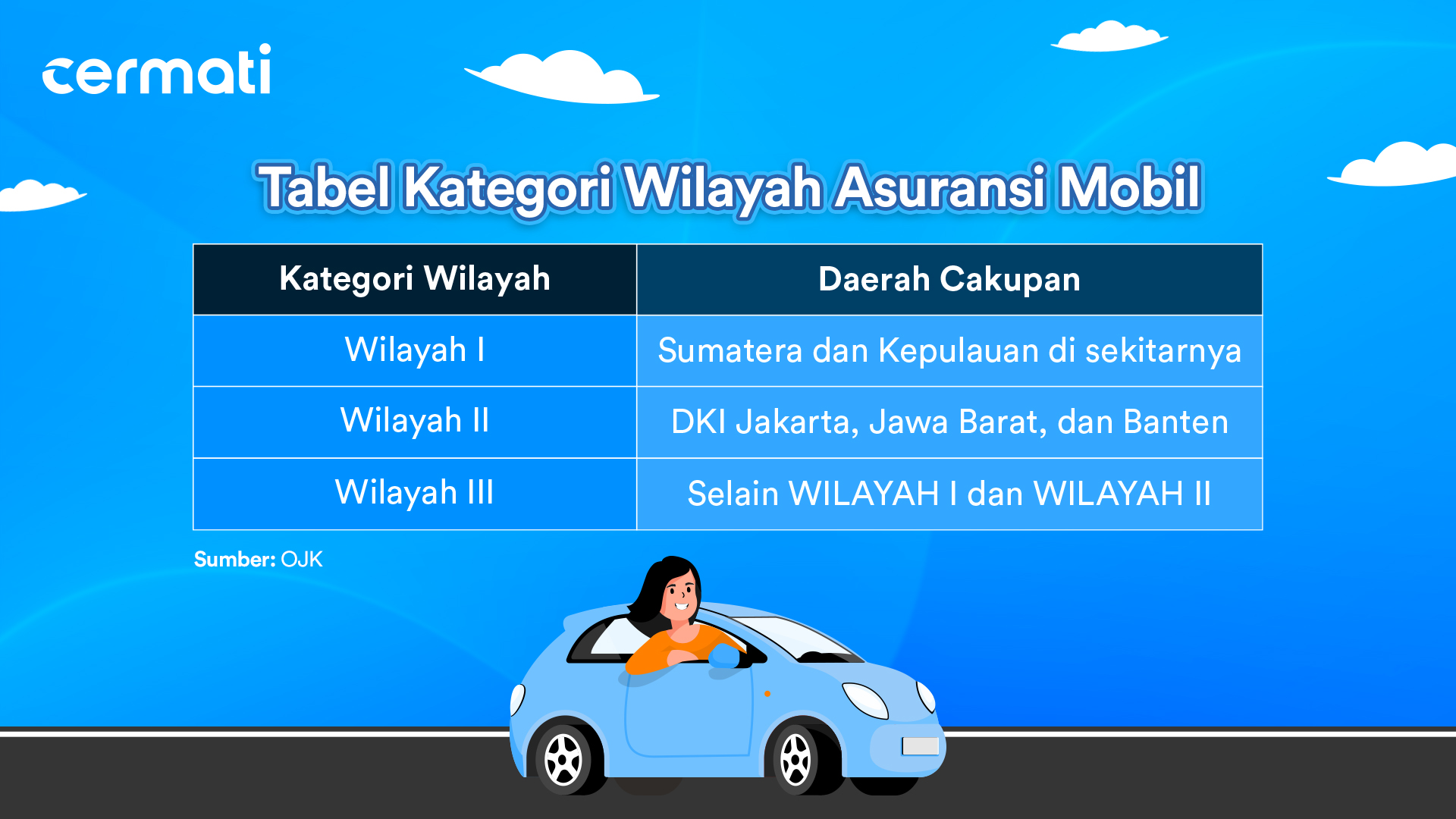 cermati

Tabel Kategori Wilayah Asuransi Mobil

| Kategori Wilayah | Daerah Cakupan |
|---|---|
| Wilayah I | Sumatera dan Kepulauan di sekitarnya |
| Wilayah II | DKI Jakarta, Jawa Barat, dan Banten |
| Wilayah III | Selain WILAYAH I dan WILAYAH II |

Sumber: OJK